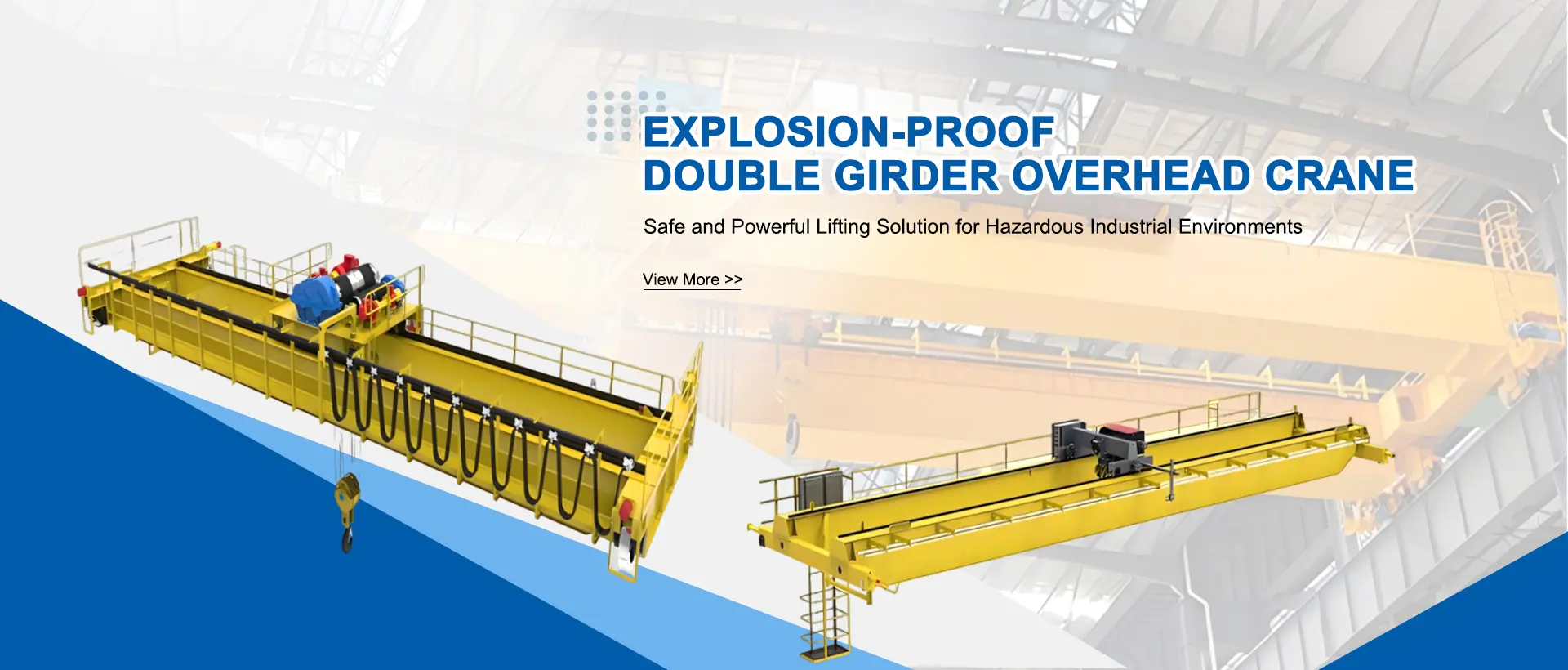 EXPLOSION-PROOF
DOUBLE GIRDER OVERHEAD CRANE

Safe and Powerful Lifting Solution for Hazardous Industrial Environments

View More >>